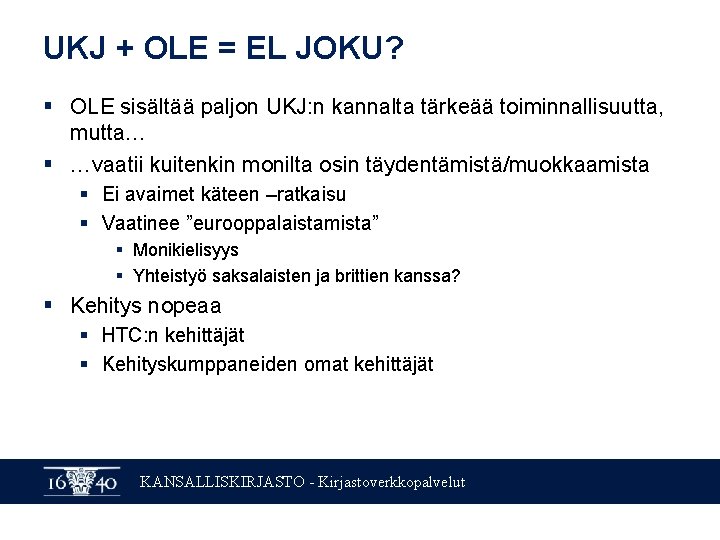 UKJ + OLE = EL JOKU?

▪ OLE sisältää paljon UKJ:n kannalta tärkeää toiminnallisuutta, mutta…

▪ …vaatii kuitenkin monilta osin täydentämistä/muokkaamista

▪ Ei avaimet käteen –ratkaisu

▪ Vaatinee ”eurooppalaistamista”

▪ Monikielisyys

▪ Yhteistyö saksalaisten ja brittien kanssa?

▪ Kehitys nopeaa

▪ HTC:n kehittäjät

▪ Kehityskumppaneiden omat kehittäjät

16 40 KANSALLISKIRJASTO - Kirjastoverkkopalvelut